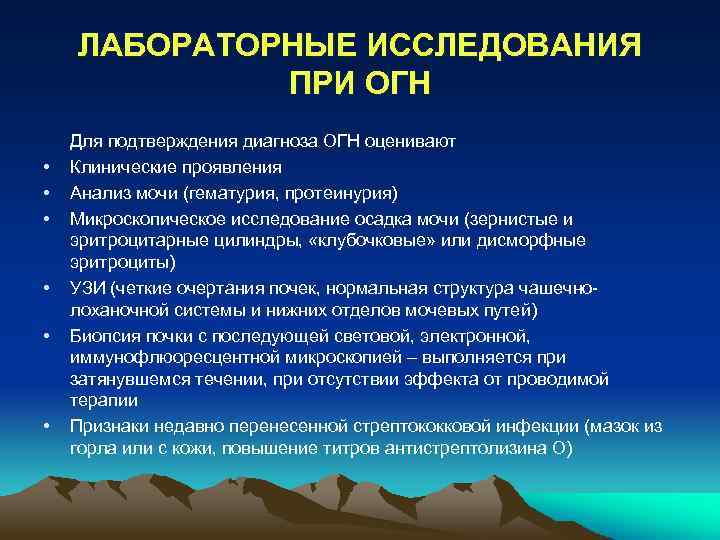 ЛАБОРАТОРНЫЕ ИССЛЕДОВАНИЯ ПРИ ОГН

Для подтверждения диагноза ОГН оценивают

• Клинические проявления
• Анализ мочи (гематурия, протеинурия)
• Микроскопическое исследование осадка мочи (зернистые и эритроцитарные цилиндры, «клубочковые» или дисморфные эритроциты)
• УЗИ (четкие очертания почек, нормальная структура чашечно-лоханочной системы и нижних отделов мочевых путей)
• Биопсия почки с последующей световой, электронной, иммунофлюоресцентной микроскопией – выполняется при затянувшемся течении, при отсутствии эффекта от проводимой терапии
• Признаки недавно перенесенной стрептококковой инфекции (мазок из горла или с кожи, повышение титров антистрептолизина О)